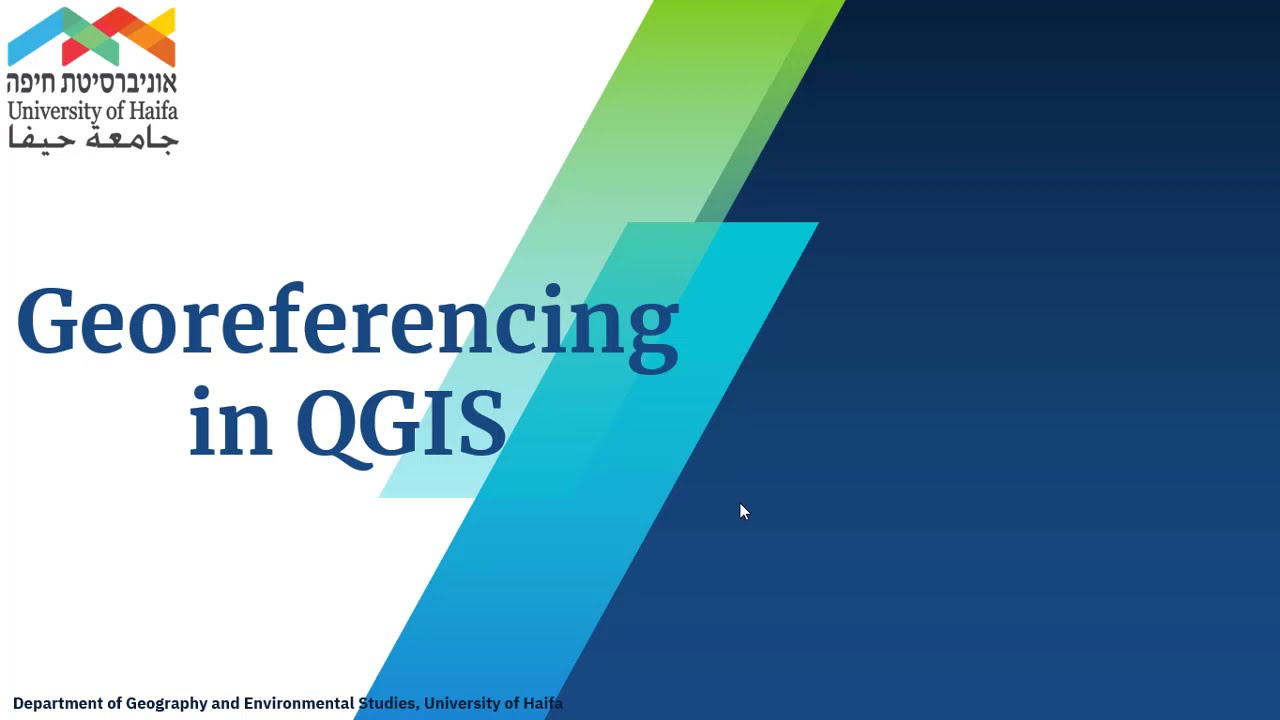 אוניברסיטת חיפה
University of Haifa
جامعة حيفا

Georeferencing in QGIS

Department of Geography and Environmental Studies, University of Haifa